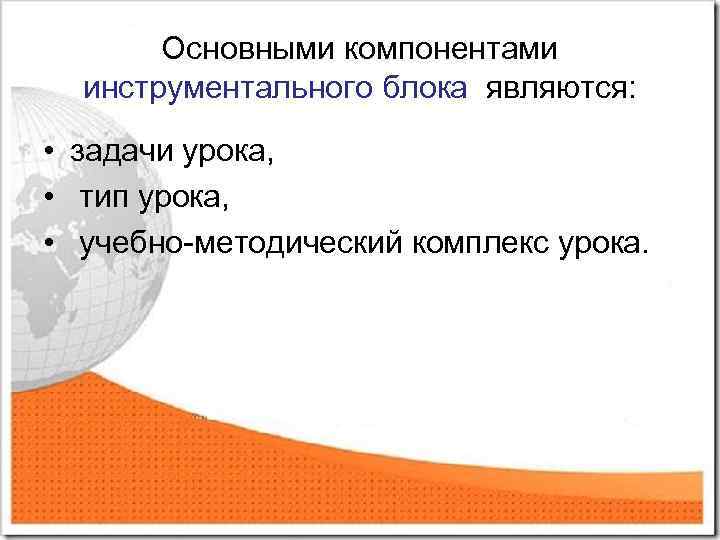 Основными компонентами инструментального блока являются:

• задачи урока,
• тип урока,
• учебно-методический комплекс урока.